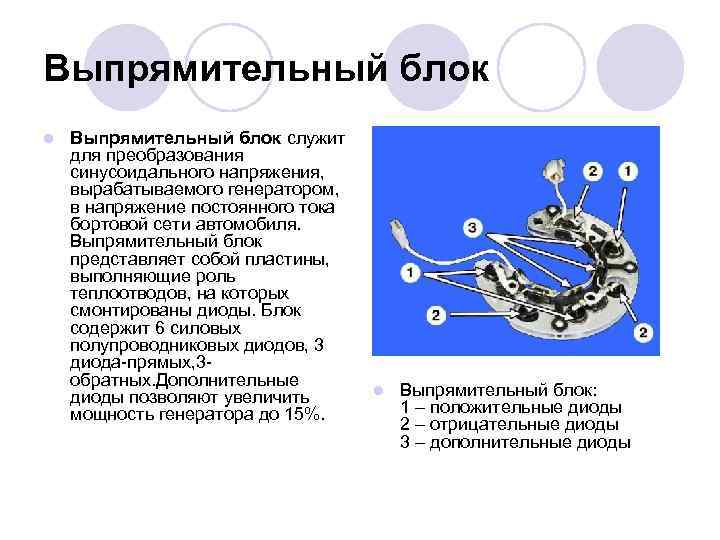 Выпрямительный блок

Выпрямительный блок служит для преобразования синусоидального напряжения, вырабатываемого генератором, в напряжение постоянного тока бортовой сети автомобиля. Выпрямительный блок представляет собой пластины, выполняющие роль теплоотводов, на которых смонтированы диоды. Блок содержит 6 силовых полупроводниковых диодов, 3 диода-прямых,3-обратных.Дополнительные диоды позволяют увеличить мощность генератора до 15%.

2
1
3
1
2
2

Выпрямительный блок:
1 – положительные диоды
2 – отрицательные диоды
3 – дополнительные диоды